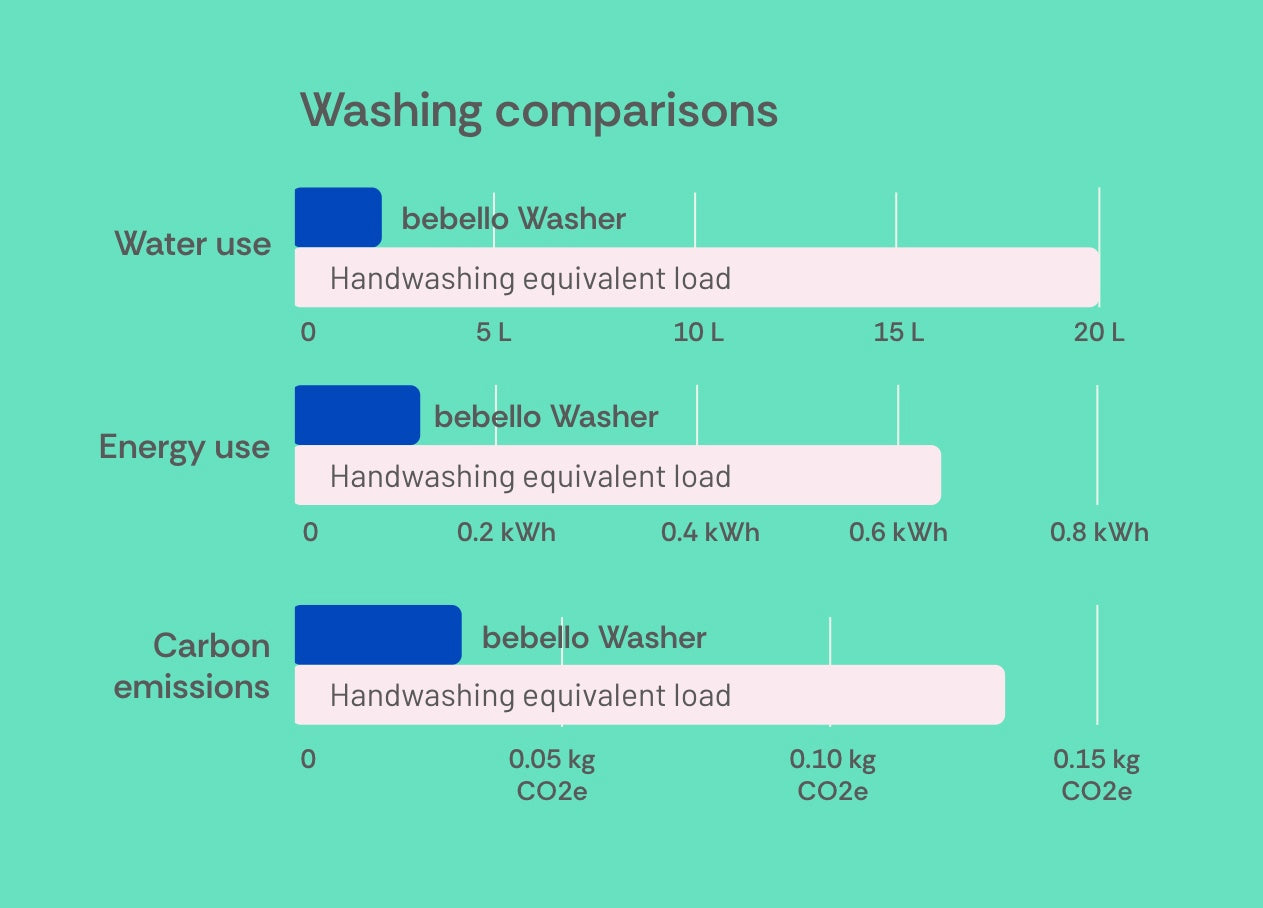 Washing comparisons

Water use
bebello Washer
Handwashing equivalent load
0
5 L
10 L
15 L
20 L

Energy use
bebello Washer
Handwashing equivalent load
0
0.2 kWh
0.4 kWh
0.6 kWh
0.8 kWh

Carbon emissions
bebello Washer
Handwashing equivalent load
0
0.05 kg CO2e
0.10 kg CO2e
0.15 kg CO2e